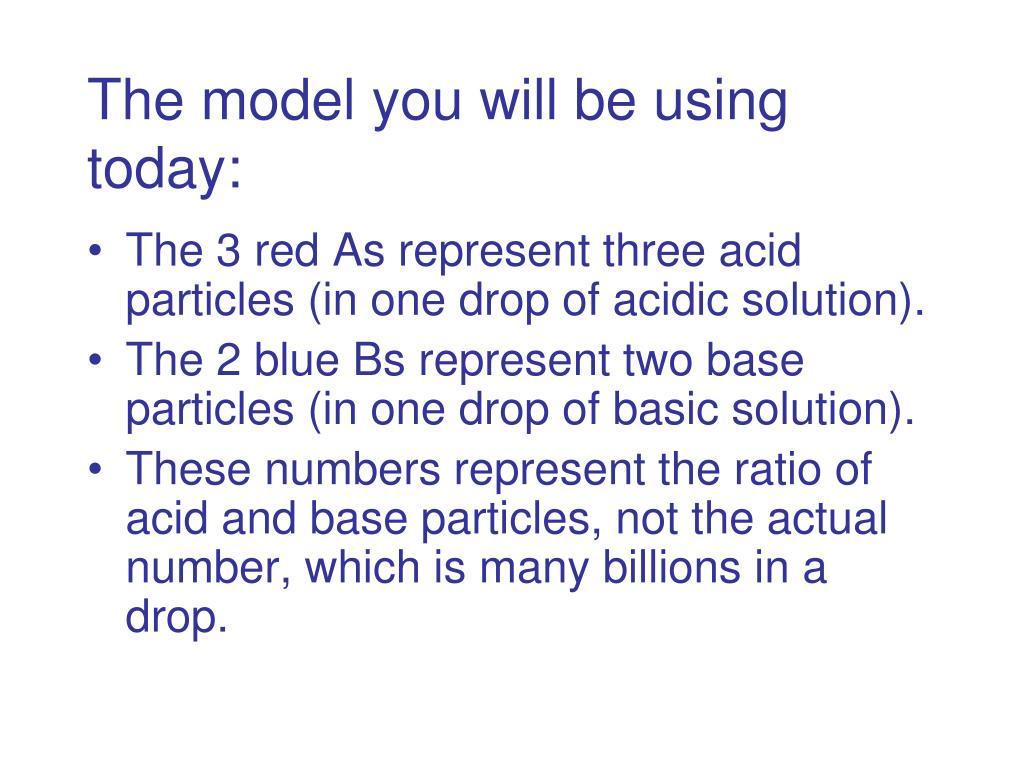 The model you will be using today:

• The 3 red As represent three acid particles (in one drop of acidic solution).
• The 2 blue Bs represent two base particles (in one drop of basic solution).
• These numbers represent the ratio of acid and base particles, not the actual number, which is many billions in a drop.